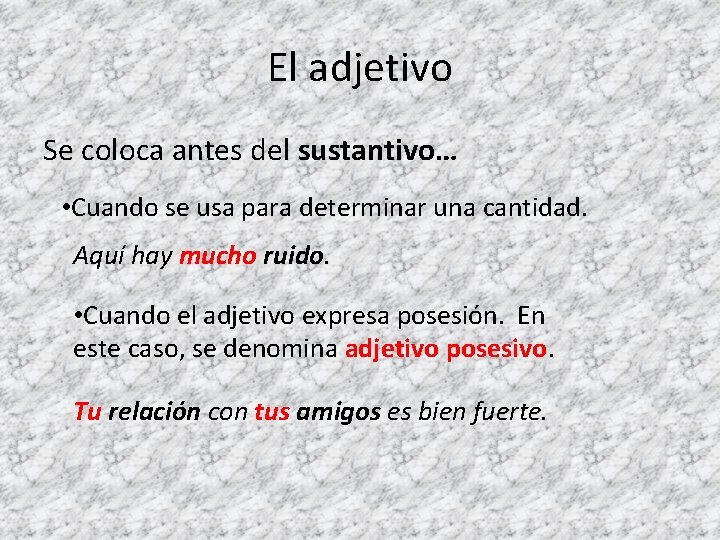 El adjetivo

Se coloca antes del sustantivo…

•Cuando se usa para determinar una cantidad.

Aquí hay mucho ruido.

•Cuando el adjetivo expresa posesión. En este caso, se denomina adjetivo posesivo.

Tu relación con tus amigos es bien fuerte.